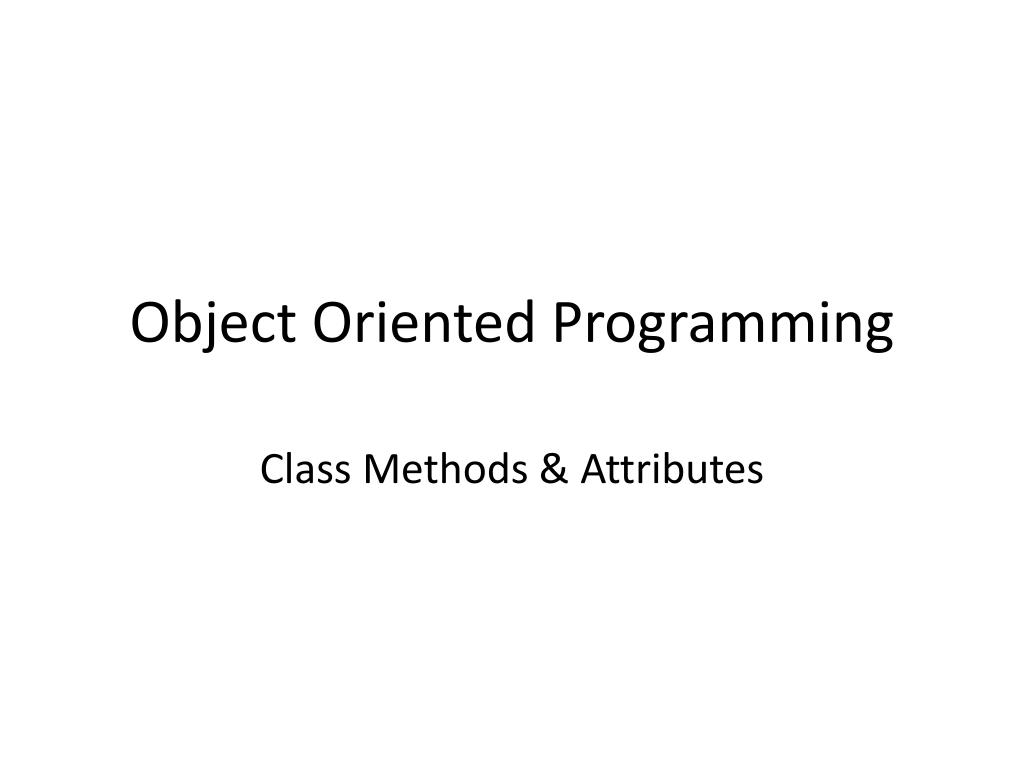 Object Oriented Programming

Class Methods & Attributes